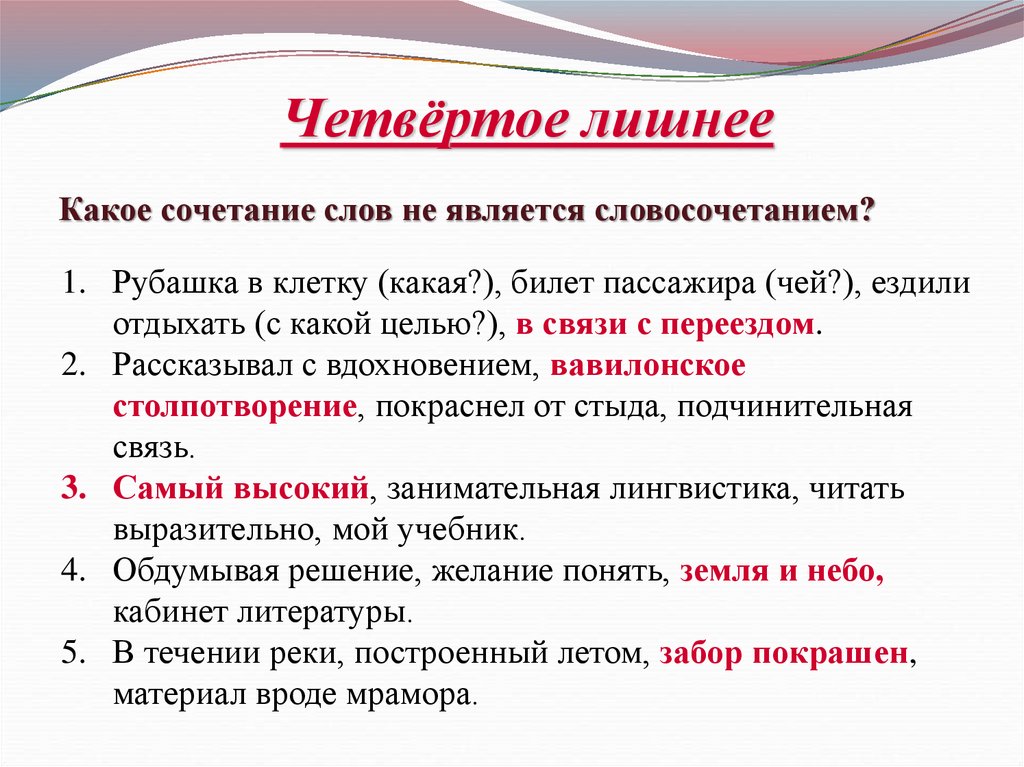 Четвёртое лишнее

Какое сочетание слов не является словосочетанием?

1. Рубашка в клетку (какая?), билет пассажира (чей?), ездили отдыхать (с какой целью?), в связи с переездом.
2. Рассказывал с вдохновением, вавилонское столпотворение, покраснел от стыда, подчинительная связь.
3. Самый высокий, занимательная лингвистика, читать выразительно, мой учебник.
4. Обдумывая решение, желание понять, земля и небо, кабинет литературы.
5. В течении реки, построенный летом, забор покрашен, материал вроде мрамора.